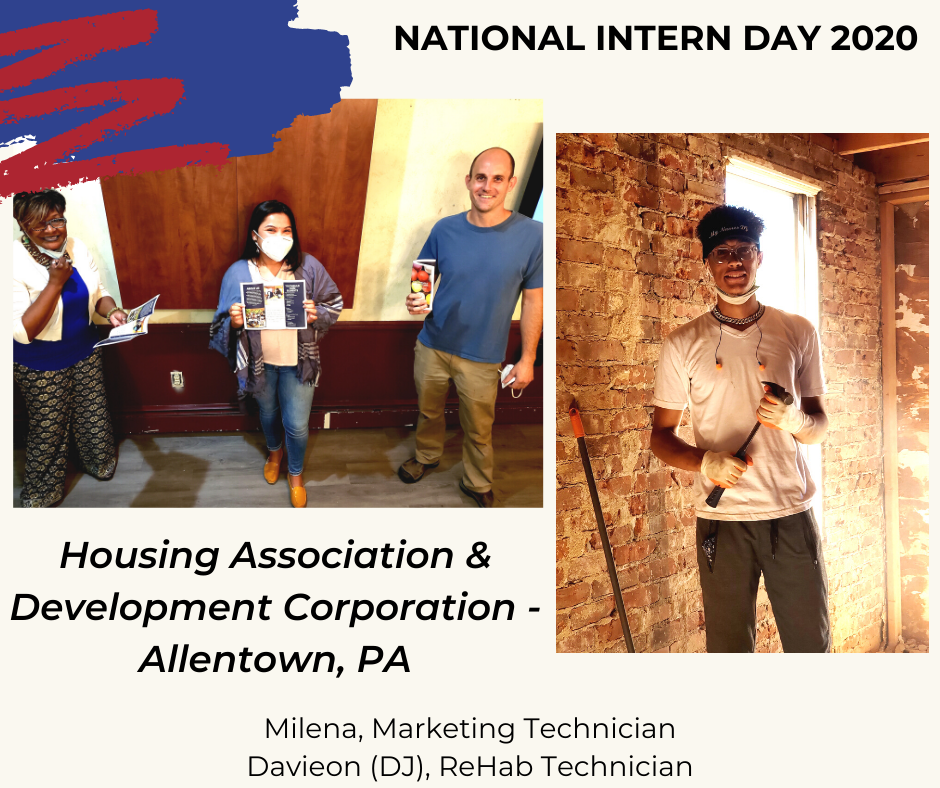 NATIONAL INTERN DAY 2020

Housing Association & Development Corporation - Allentown, PA

Milena, Marketing Technician
Davieon (DJ), ReHab Technician